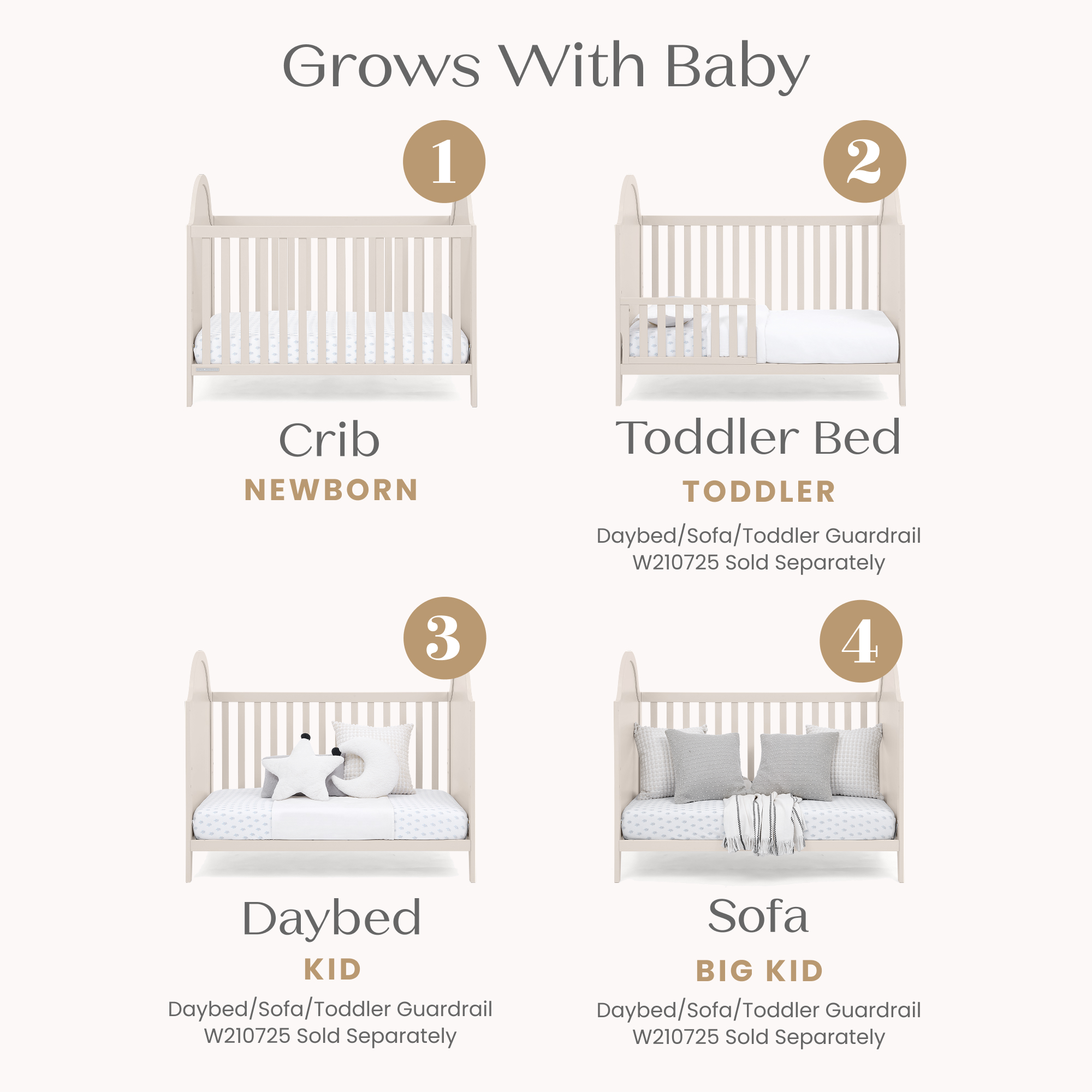 Grows With Baby

1

Crib
NEWBORN

2

Toddler Bed
TODDLER
Daybed/Sofa/Toddler Guardrail W210725 Sold Separately

3

Daybed
KID
Daybed/Sofa/Toddler Guardrail W210725 Sold Separately

4

Sofa
BIG KID
Daybed/Sofa/Toddler Guardrail W210725 Sold Separately